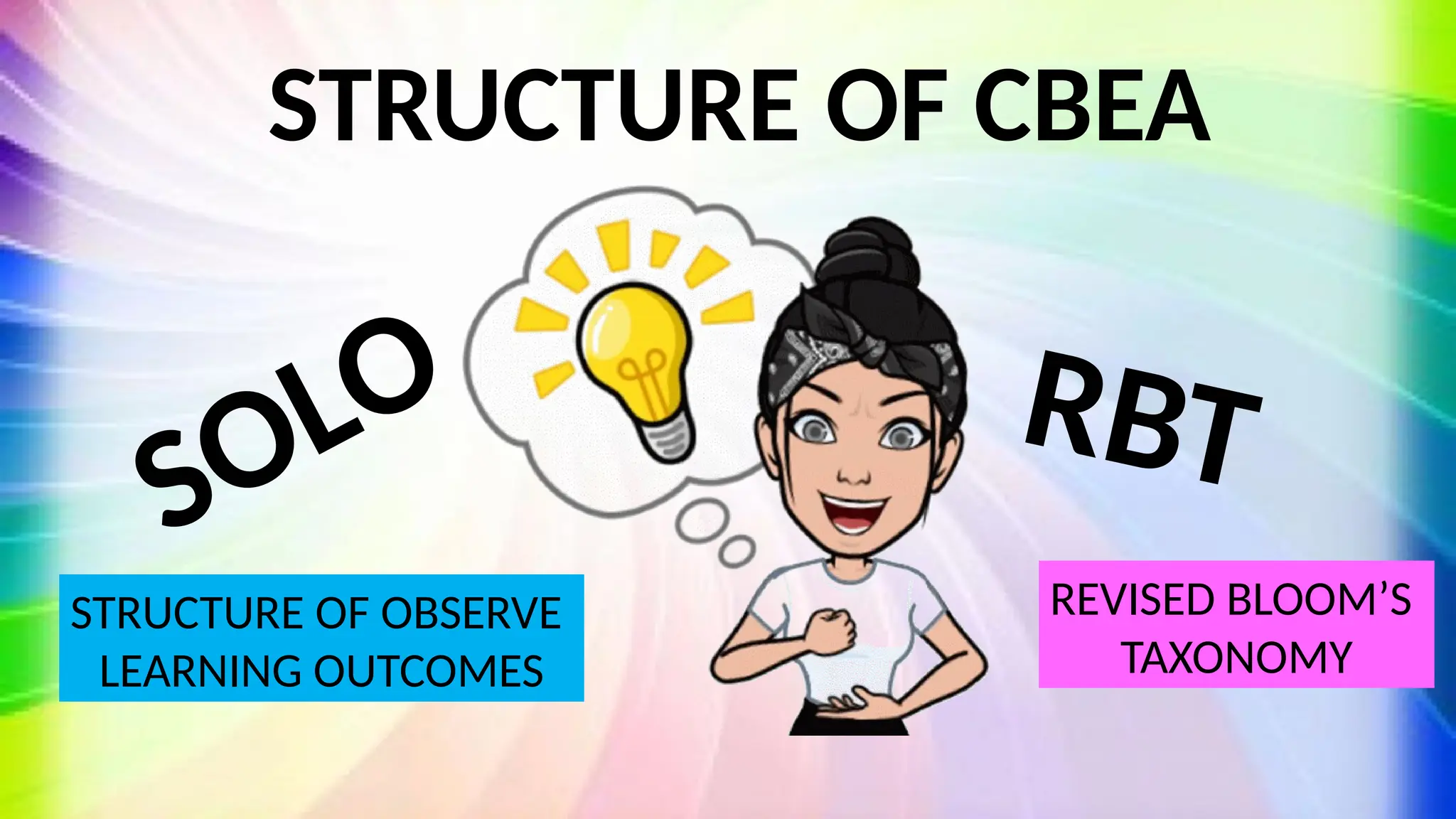 STRUCTURE OF CBEA

SOLO

RBT

STRUCTURE OF OBSERVE LEARNING OUTCOMES

REVISED BLOOM'S TAXONOMY